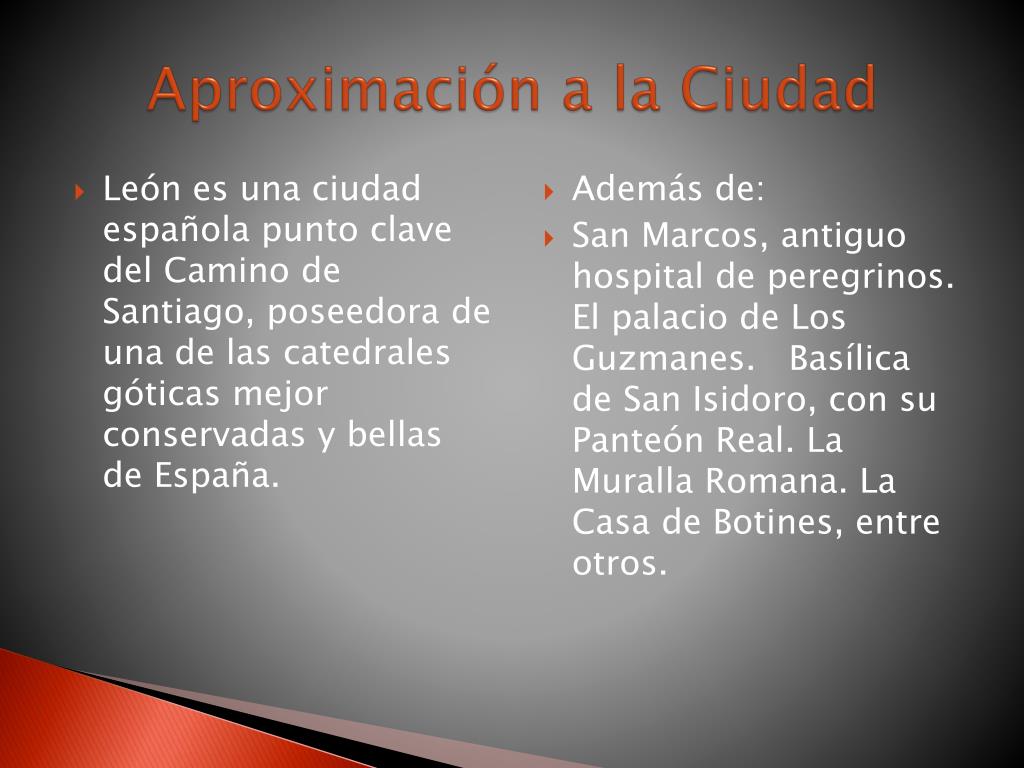 Aproximación a la Ciudad

León es una ciudad española punto clave del Camino de Santiago, poseedora de una de las catedrales góticas mejor conservadas y bellas de España.

Además de:

San Marcos, antiguo hospital de peregrinos. El palacio de Los Guzmanes. Basílica de San Isidoro, con su Panteón Real. La Muralla Romana. La Casa de Botines, entre otros.